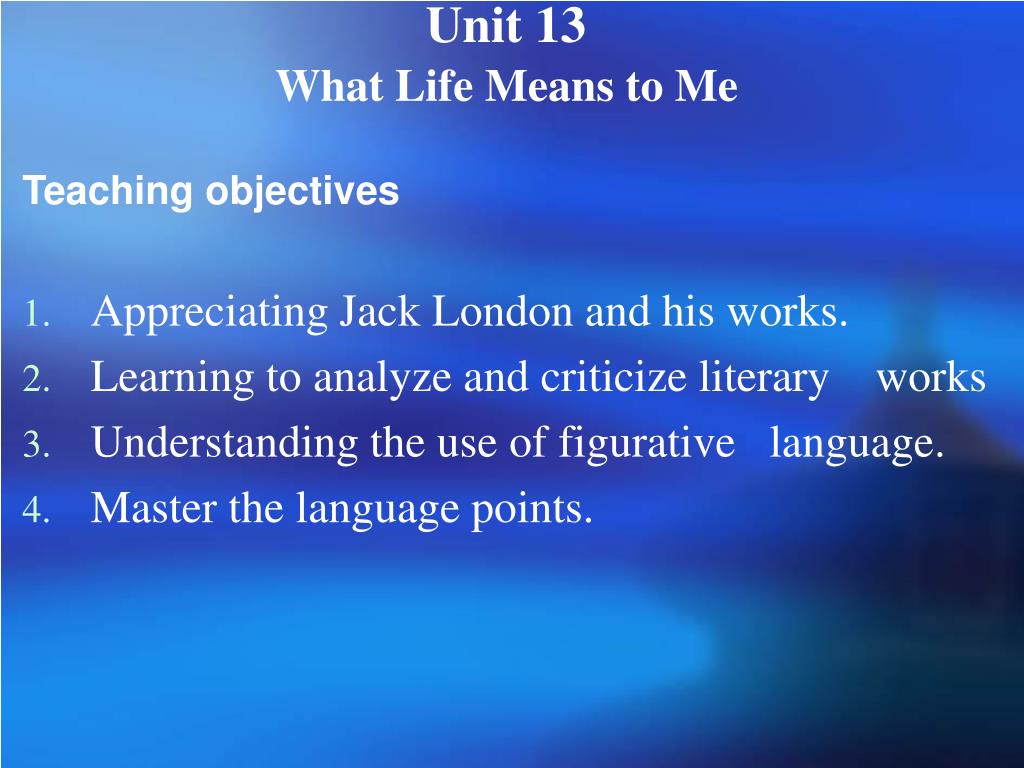 Unit 13
What Life Means to Me

Teaching objectives

1. Appreciating Jack London and his works.
2. Learning to analyze and criticize literary works
3. Understanding the use of figurative language.
4. Master the language points.